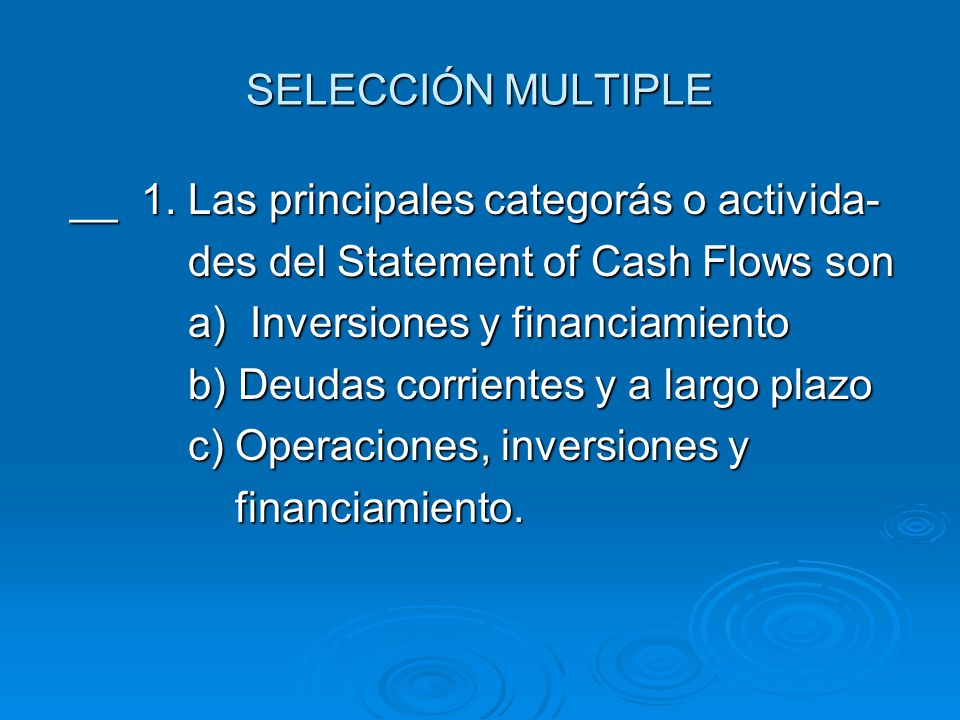 SELECCIÓN MULTIPLE

__ 1. Las principales categorás o actividades del Statement of Cash Flows son
a) Inversiones y financiamiento
b) Deudas corrientes y a largo plazo
c) Operaciones, inversiones y financiamiento.